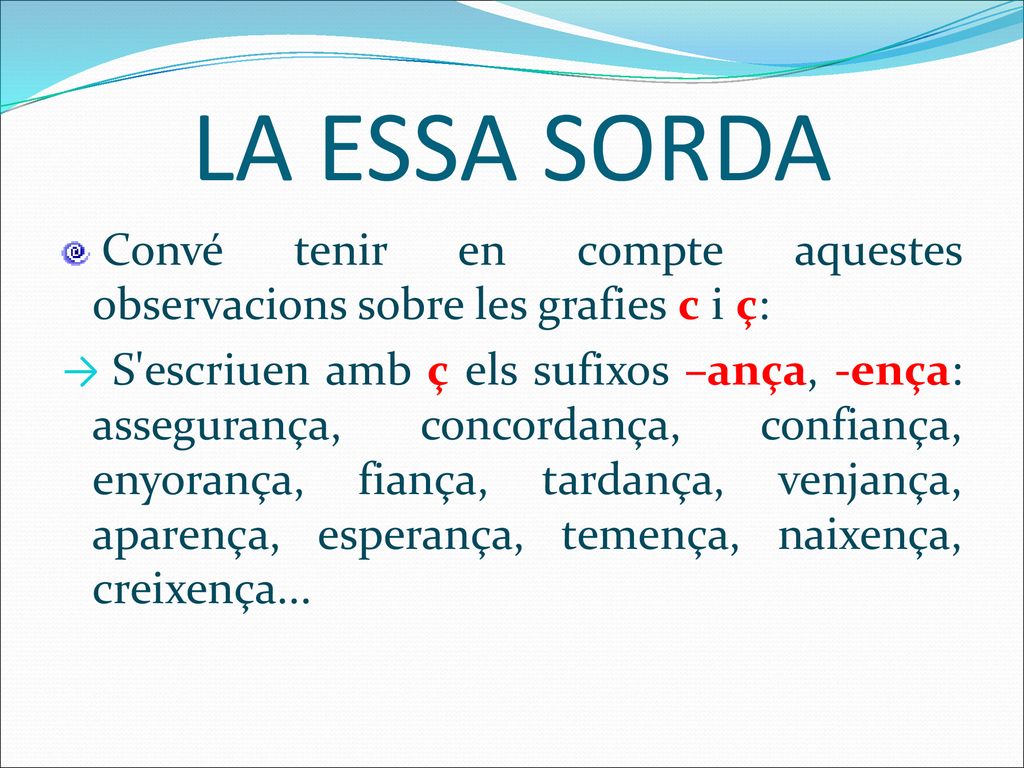 LA ESSA SORDA

Convé tenir en compte aquestes observacions sobre les grafies c i ç:

→ S'escriuen amb ç els sufixos –ança, -ença: assegurança, concordança, confiança, enyorança, fiança, tardança, venjança, aparença, esperança, temença, naixença, creixença...